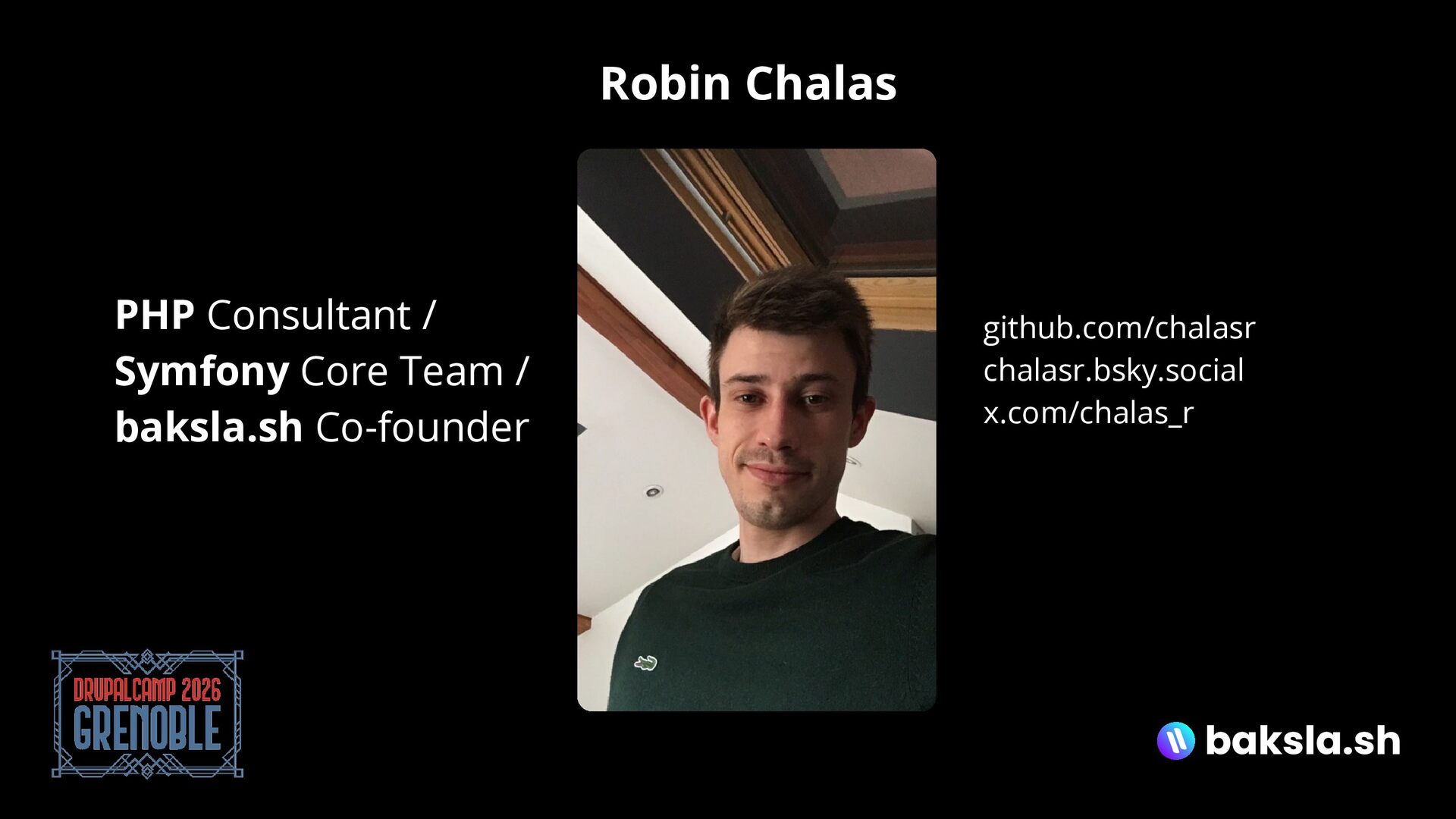 Robin Chalas

PHP Consultant / Symfony Core Team / baksla.sh Co-founder

github.com/chalasr
chalasr.bsky.social
x.com/chalas_r

DRUPALCAMP 2026
GRENOBLE

baksla.sh